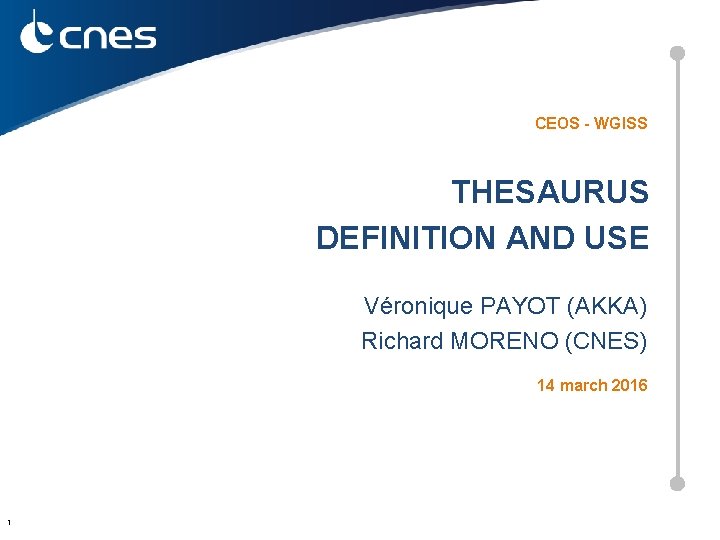 cnes

CEOS - WGISS

THESAURUS
DEFINITION AND USE

Véronique PAYOT (AKKA)
Richard MORENO (CNES)

14 march 2016

1